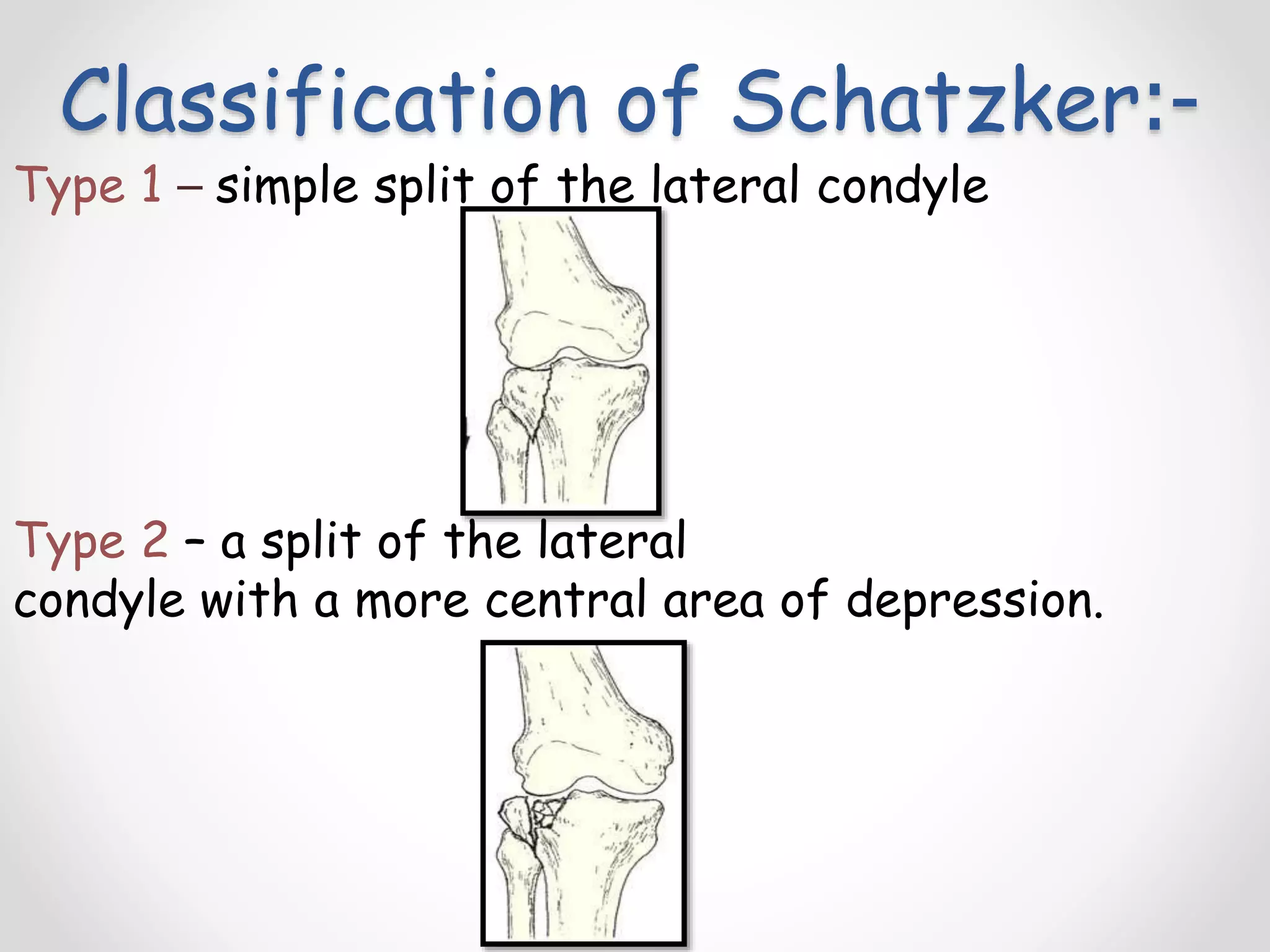 Classification of Schatzker:-

Type 1 – simple split of the lateral condyle

Type 2 – a split of the lateral condyle with a more central area of depression.